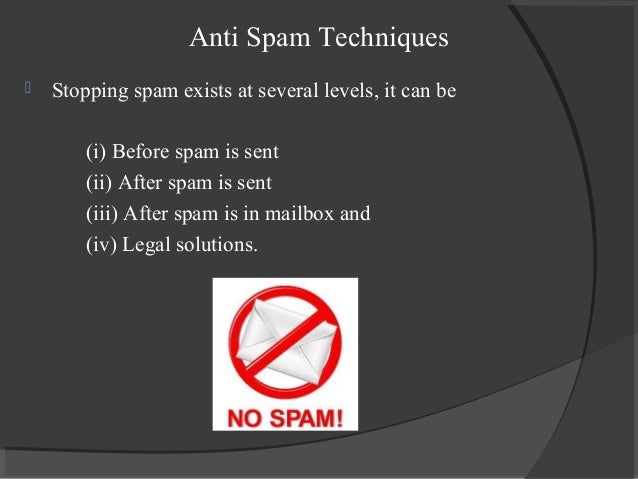 Anti Spam Techniques

Stopping spam exists at several levels, it can be

(i) Before spam is sent
(ii) After spam is sent
(iii) After spam is in mailbox and
(iv) Legal solutions.

NO SPAM!